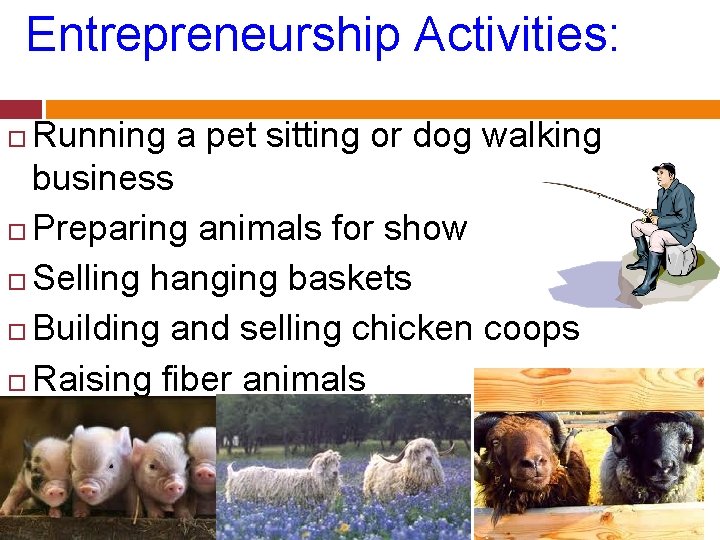 Entrepreneurship Activities:

□ Running a pet sitting or dog walking business

□ Preparing animals for show

□ Selling hanging baskets

□ Building and selling chicken coops

□ Raising fiber animals